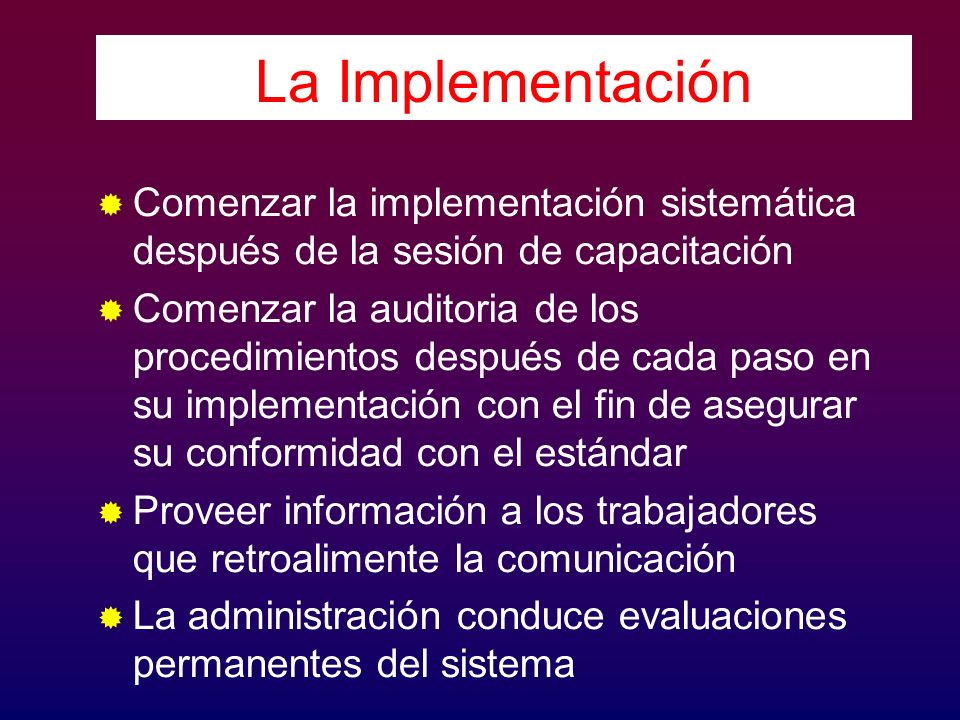 La Implementación

Comenzar la implementación sistemática después de la sesión de capacitación

Comenzar la auditoria de los procedimientos después de cada paso en su implementación con el fin de asegurar su conformidad con el estándar

Proveer información a los trabajadores que retroalimente la comunicación

La administración conduce evaluaciones permanentes del sistema